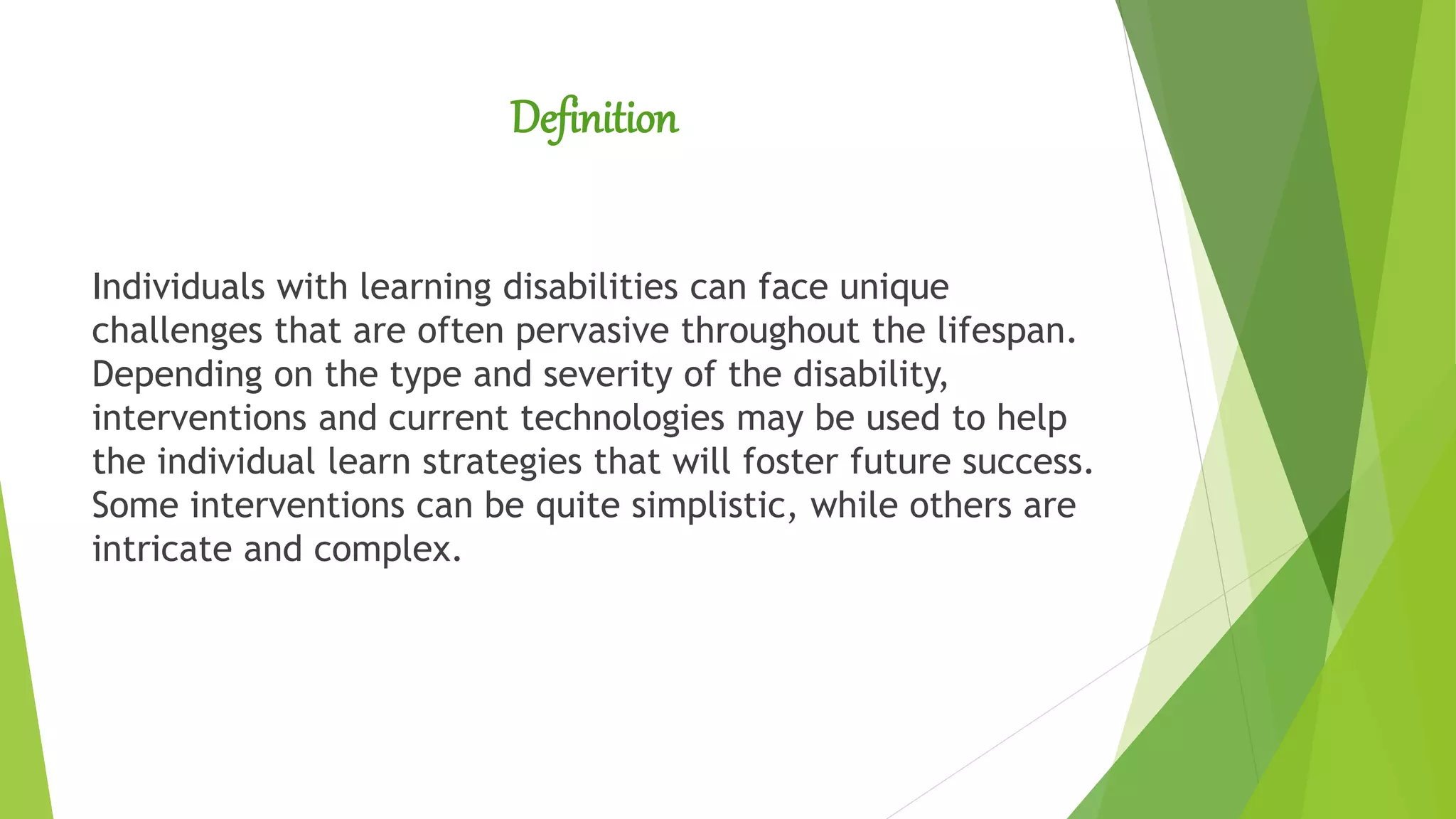 Definition

Individuals with learning disabilities can face unique challenges that are often pervasive throughout the lifespan. Depending on the type and severity of the disability, interventions and current technologies may be used to help the individual learn strategies that will foster future success. Some interventions can be quite simplistic, while others are intricate and complex.